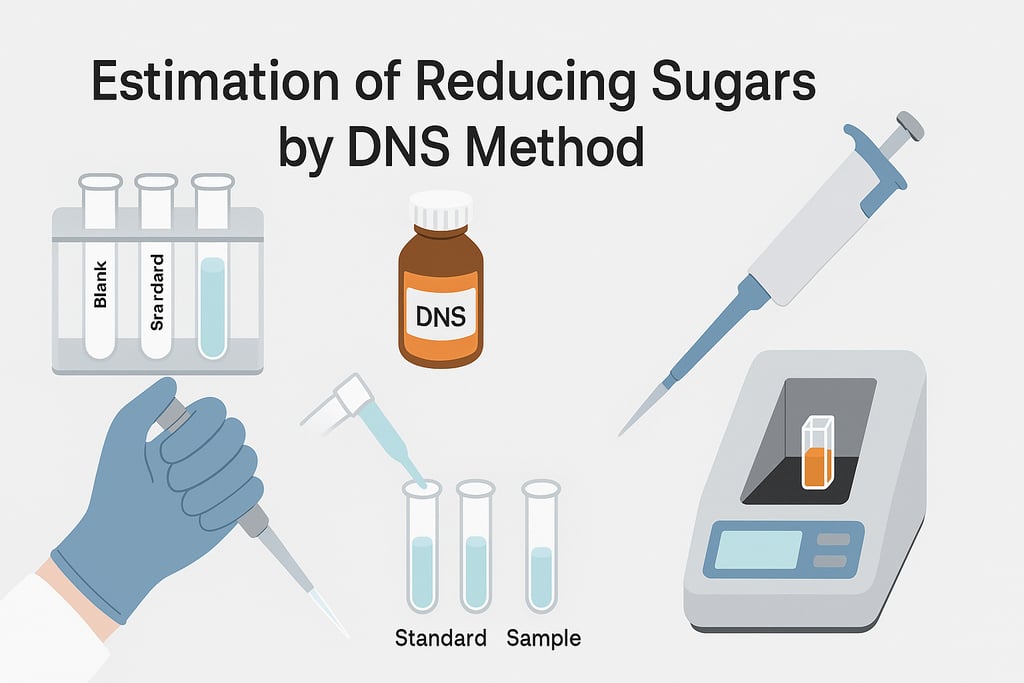 Estimation of Reducing Sugars by DNS Method

Blank
Srardard

DNS

Standard Sample